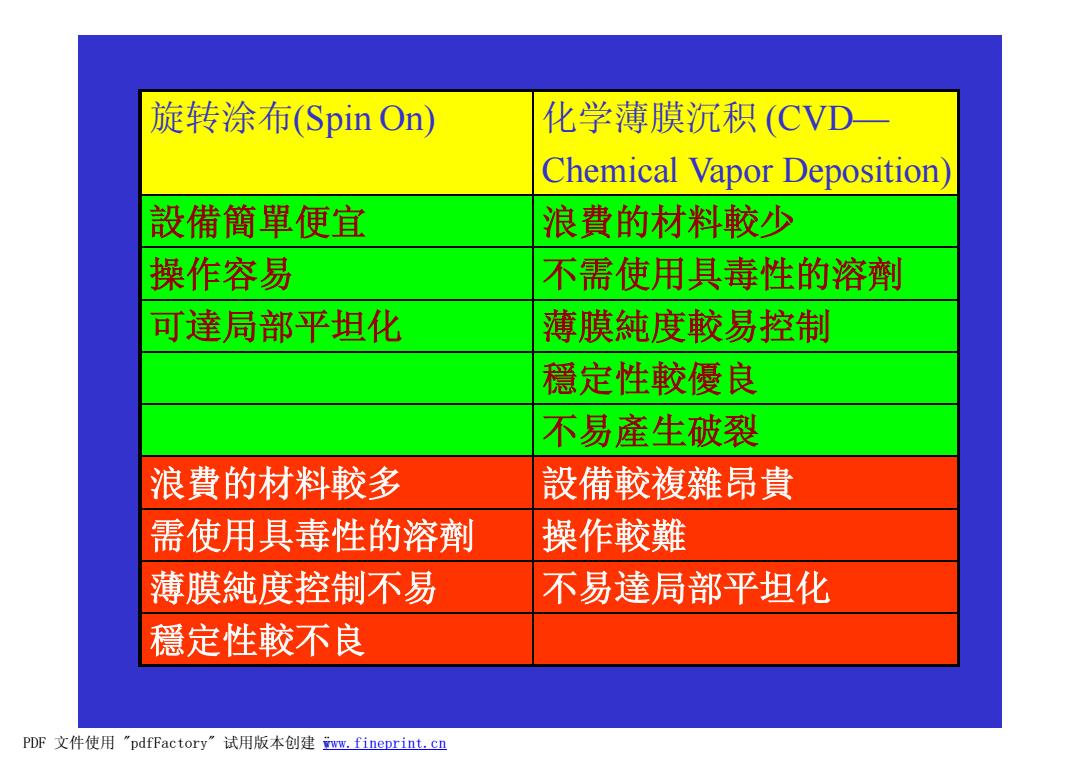 | 旋转涂布(Spin On) | 化学薄膜沉积 (CVD—Chemical Vapor Deposition) |
|---|---|
| 設備簡單便宜 | 浪費的材料較少 |
| 操作容易 | 不需使用具毒性的溶劑 |
| 可達局部平坦化 | 薄膜純度較易控制 |
|  | 穩定性較優良 |
|  | 不易產生破裂 |
| 浪費的材料較多 | 設備較複雜昂貴 |
| 需使用具毒性的溶劑 | 操作較難 |
| 薄膜純度控制不易 | 不易達局部平坦化 |
| 穩定性較不良 |  |

PDF 文件使用 "pdfFactory" 试用版本创建 www.fineprint.cn